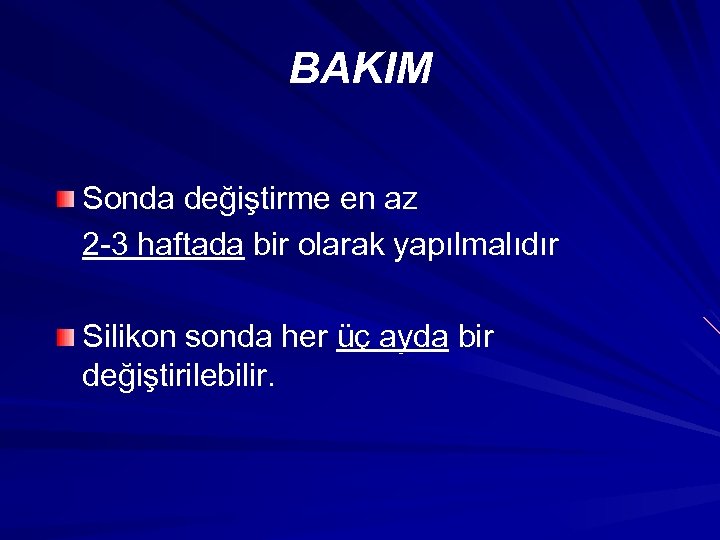 BAKIM

Sonda değiştirme en az 2-3 haftada bir olarak yapılmalıdır

Silikon sonda her üç ayda bir değiştirilebilir.